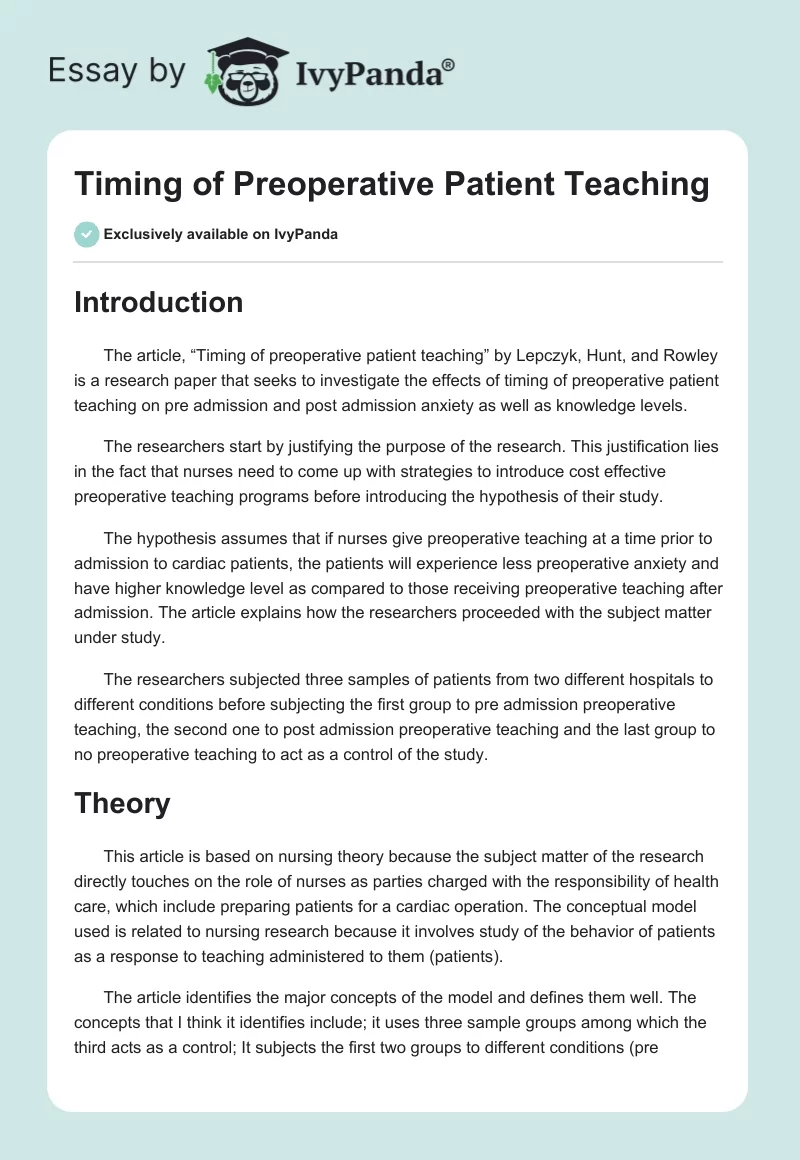 Essay by IvyPanda®

Timing of Preoperative Patient Teaching

Exclusively available on IvyPanda

Introduction

The article, “Timing of preoperative patient teaching” by Lepczyk, Hunt, and Rowley is a research paper that seeks to investigate the effects of timing of preoperative patient teaching on pre admission and post admission anxiety as well as knowledge levels.

The researchers start by justifying the purpose of the research. This justification lies in the fact that nurses need to come up with strategies to introduce cost effective preoperative teaching programs before introducing the hypothesis of their study.

The hypothesis assumes that if nurses give preoperative teaching at a time prior to admission to cardiac patients, the patients will experience less preoperative anxiety and have higher knowledge level as compared to those receiving preoperative teaching after admission. The article explains how the researchers proceeded with the subject matter under study.

The researchers subjected three samples of patients from two different hospitals to different conditions before subjecting the first group to pre admission preoperative teaching, the second one to post admission preoperative teaching and the last group to no preoperative teaching to act as a control of the study.

Theory

This article is based on nursing theory because the subject matter of the research directly touches on the role of nurses as parties charged with the responsibility of health care, which include preparing patients for a cardiac operation. The conceptual model used is related to nursing research because it involves study of the behavior of patients as a response to teaching administered to them (patients).

The article identifies the major concepts of the model and defines them well. The concepts that I think it identifies include; it uses three sample groups among which the third acts as a control; It subjects the first two groups to different conditions (pre